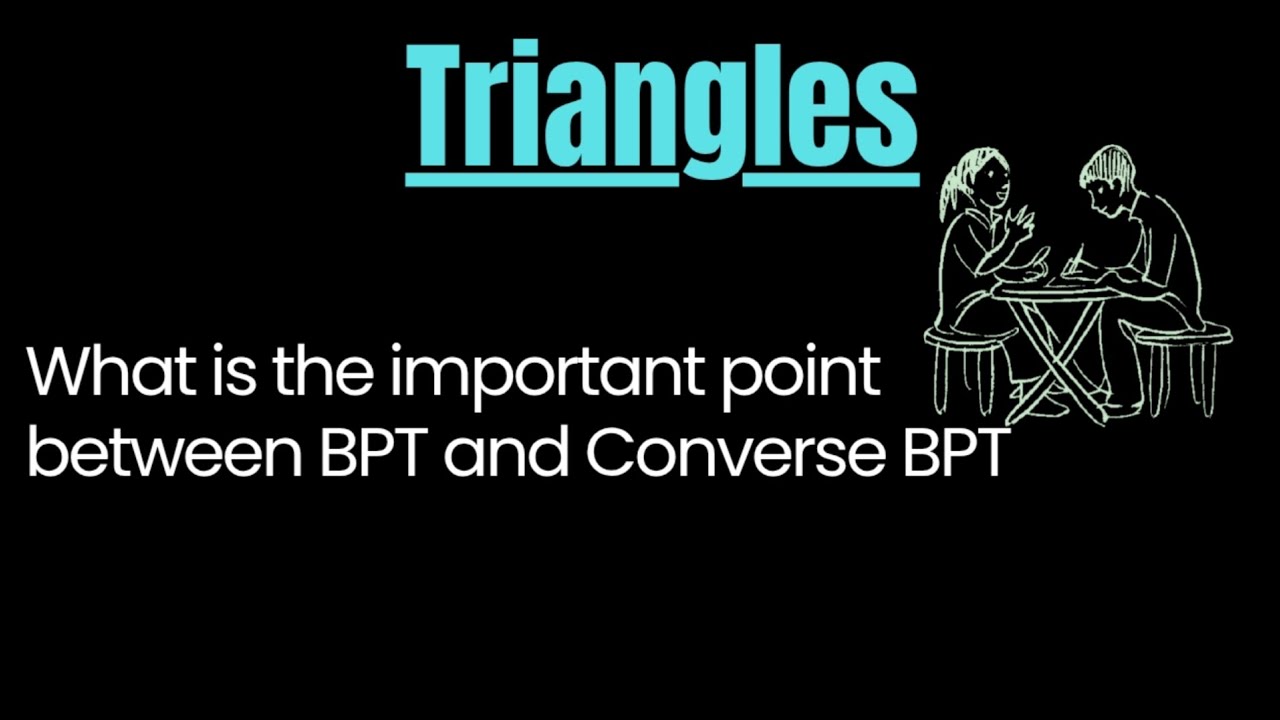 Triangles

What is the important point between BPT and Converse BPT